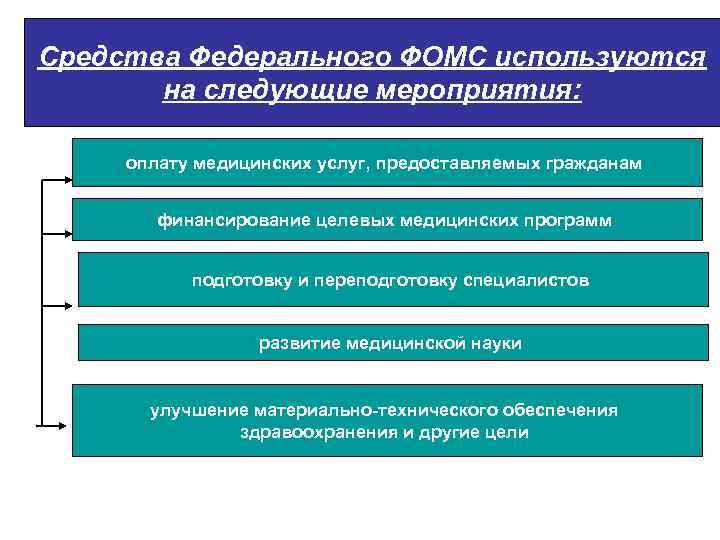 Средства Федерального ФОМС используются на следующие мероприятия:

оплату медицинских услуг, предоставляемых гражданам

финансирование целевых медицинских программ

подготовку и переподготовку специалистов

развитие медицинской науки

улучшение материально-технического обеспечения здравоохранения и другие цели